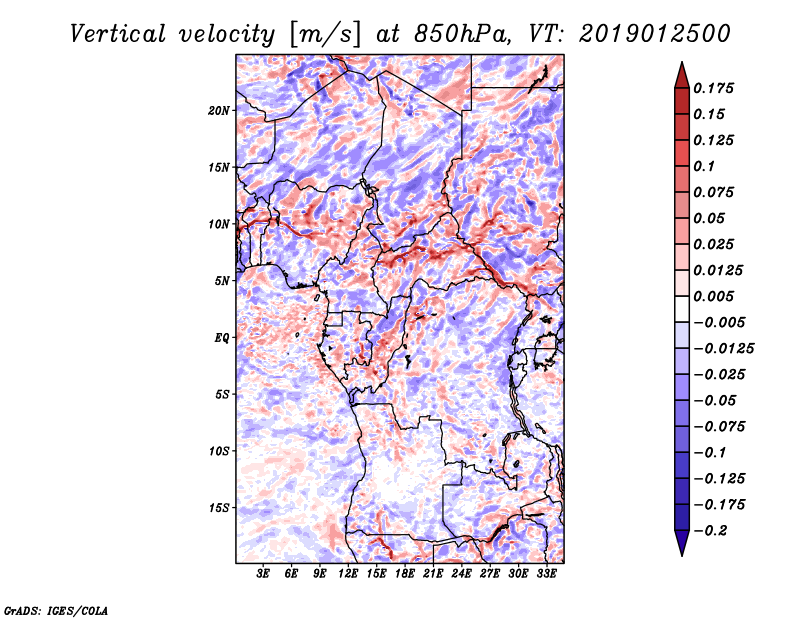 Vertical velocity [m/s] at 850hPa, VT: 2019012500

20N
15N
10N
5N
EQ
5S
10S
15S

3E 6E 9E 12E 15E 18E 21E 24E 27E 30E 33E

0.175
0.15
0.125
0.1
0.075
0.05
0.025
0.0125
0.005
−0.005
−0.0125
−0.025
−0.05
−0.075
−0.1
−0.125
−0.175
−0.2

GrADS: IGES/COLA